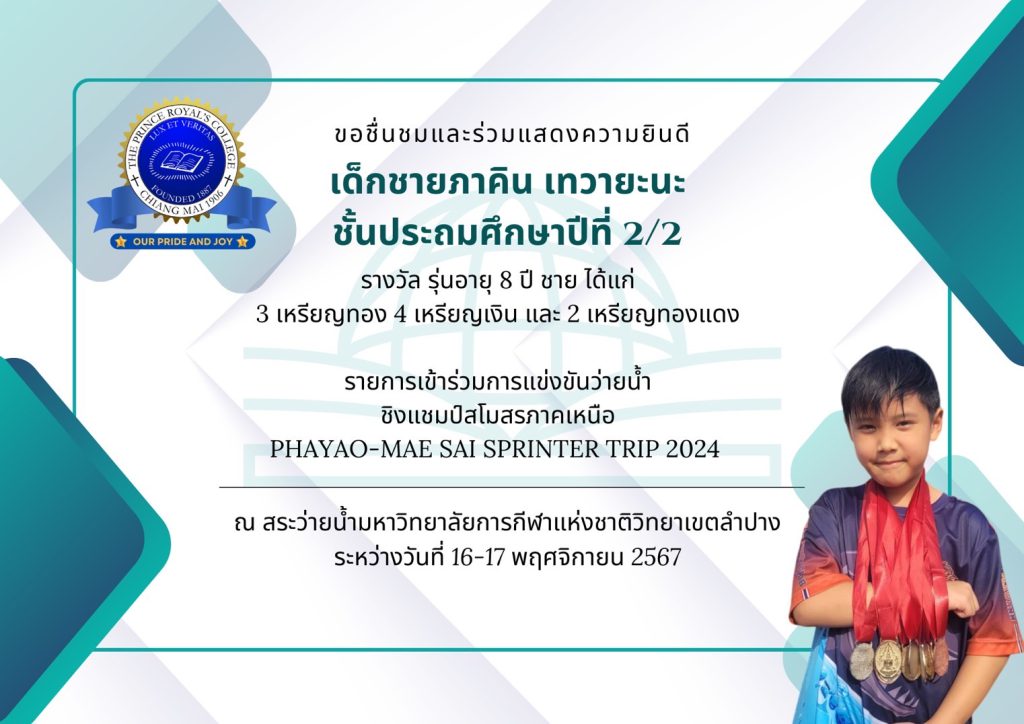 THE PRINCE ROYAL'S COLLEGE
LUX ET VERITAS
FOUNDED 1887
CHIANG MAI 1906
OUR PRIDE AND JOY

ขอชื่นชมและร่วมแสดงความยินดี
เด็กชายภาคิน เทวายะนะ
ชั้นประถมศึกษาปีที่ 2/2
รางวัล รุ่นอายุ 8 ปี ชาย ได้แก่
3 เหรียญทอง 4 เหรียญเงิน และ 2 เหรียญทองแดง

รายการเข้าร่วมการแข่งขันว่ายน้ำ
ชิงแชมป์สโมสรภาคเหนือ
PHAYAO-MAE SAI SPRINTER TRIP 2024

ณ สระว่ายน้ำมหาวิทยาลัยการกีฬาแห่งชาติวิทยาเขตลำปาง
ระหว่างวันที่ 16-17 พฤศจิกายน 2567